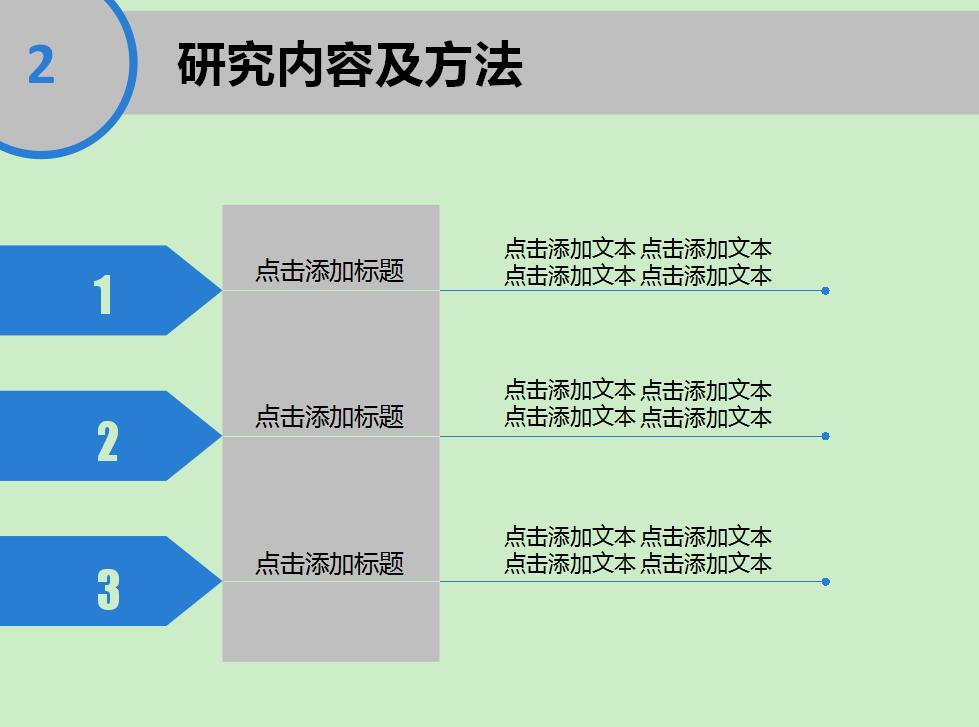 2 研究内容及方法

1

点击添加标题

点击添加文本 点击添加文本
点击添加文本 点击添加文本

2

点击添加标题

点击添加文本 点击添加文本
点击添加文本 点击添加文本

3

点击添加标题

点击添加文本 点击添加文本
点击添加文本 点击添加文本